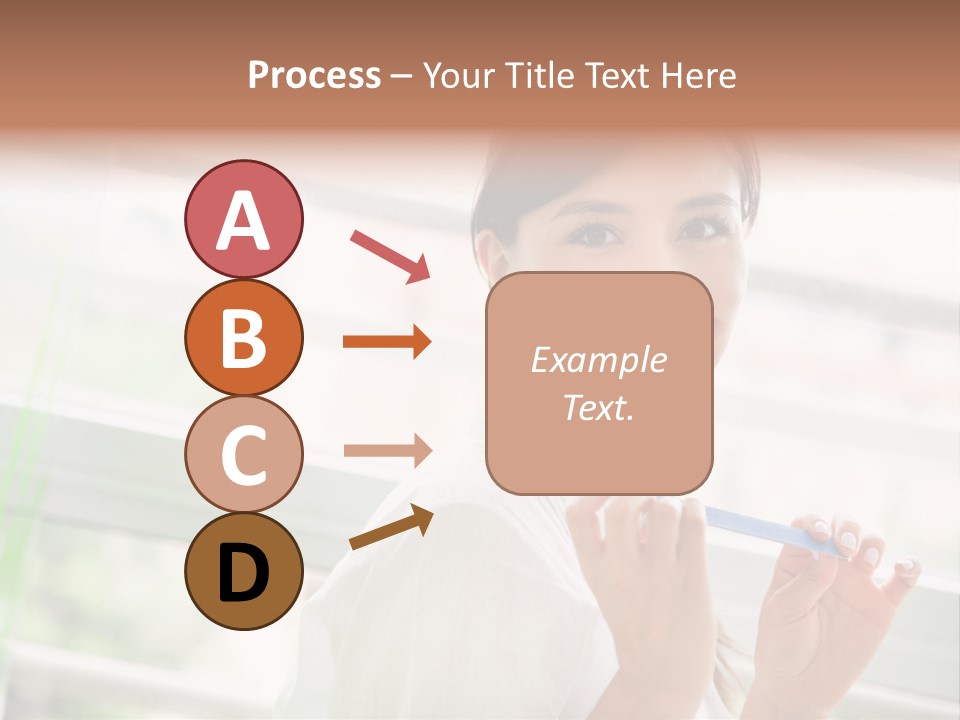 Process – Your Title Text Here

A

B

C

D

Example Text.